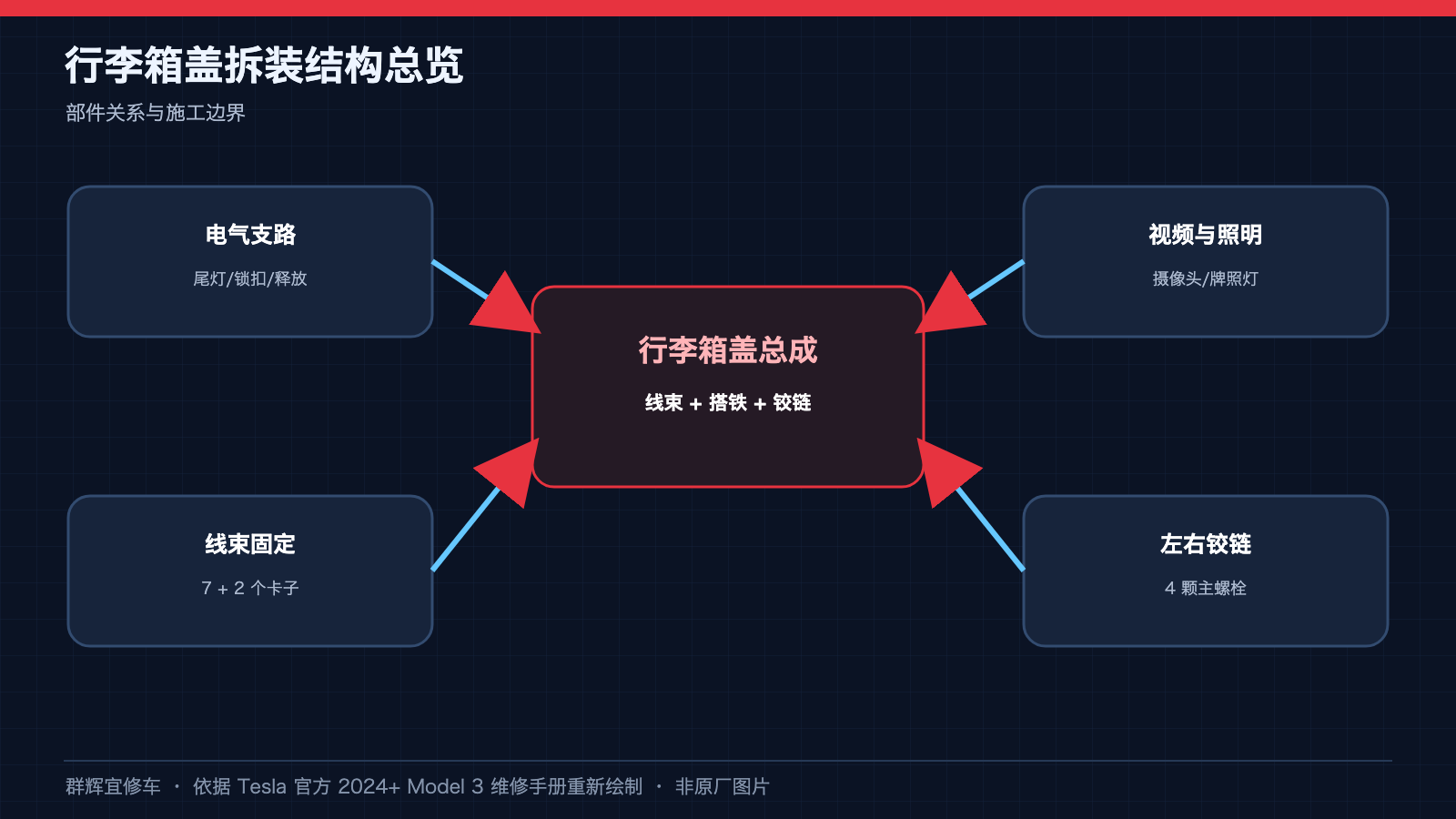 行李箱盖拆装结构总览

部件关系与施工边界

电气支路

尾灯/锁扣/释放

视频与照明

摄像头/牌照灯

行李箱盖总成

线束 + 搭铁 + 铰链

线束固定

7 + 2 个卡子

左右铰链

4 颗主螺栓

群辉宜修车 · 依据 Tesla 官方 2024+ Model 3 维修手册重新绘制 · 非原厂图片